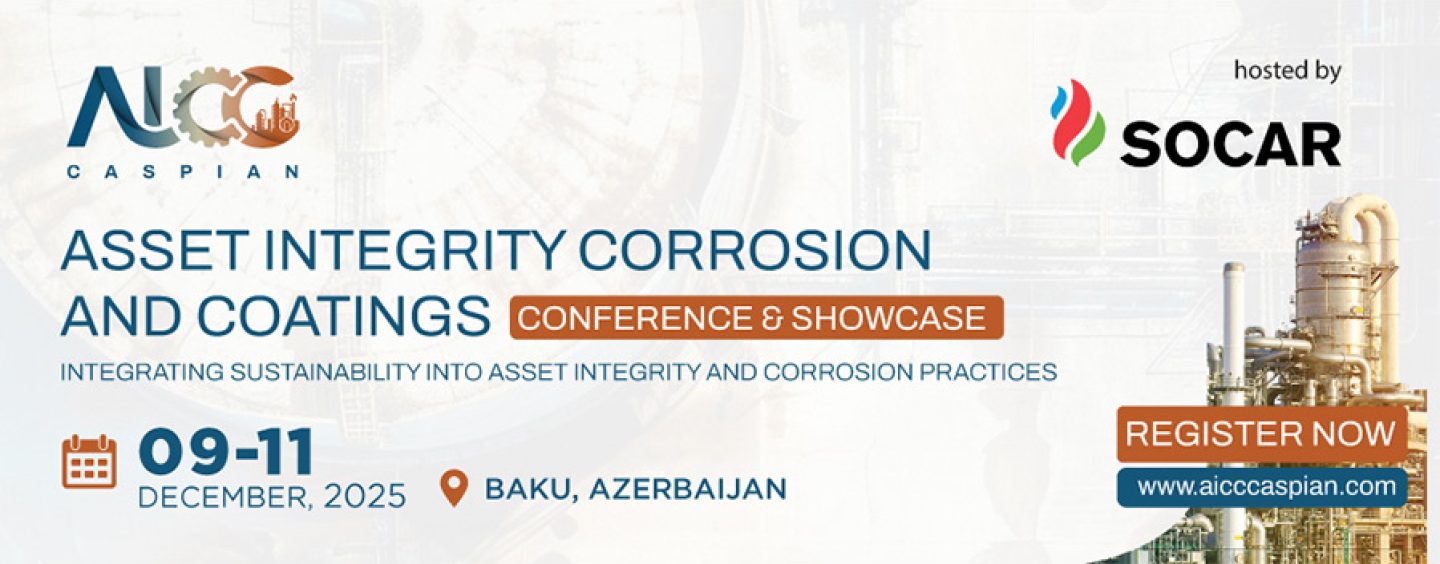 AICC
CASPIAN

hosted by
SOCAR

ASSET INTEGRITY CORROSION AND COATINGS CONFERENCE & SHOWCASE

INTEGRATING SUSTAINABILITY INTO ASSET INTEGRITY AND CORROSION PRACTICES

09-11
DECEMBER, 2025

BAKU, AZERBAIJAN

REGISTER NOW
www.aicccaspian.com